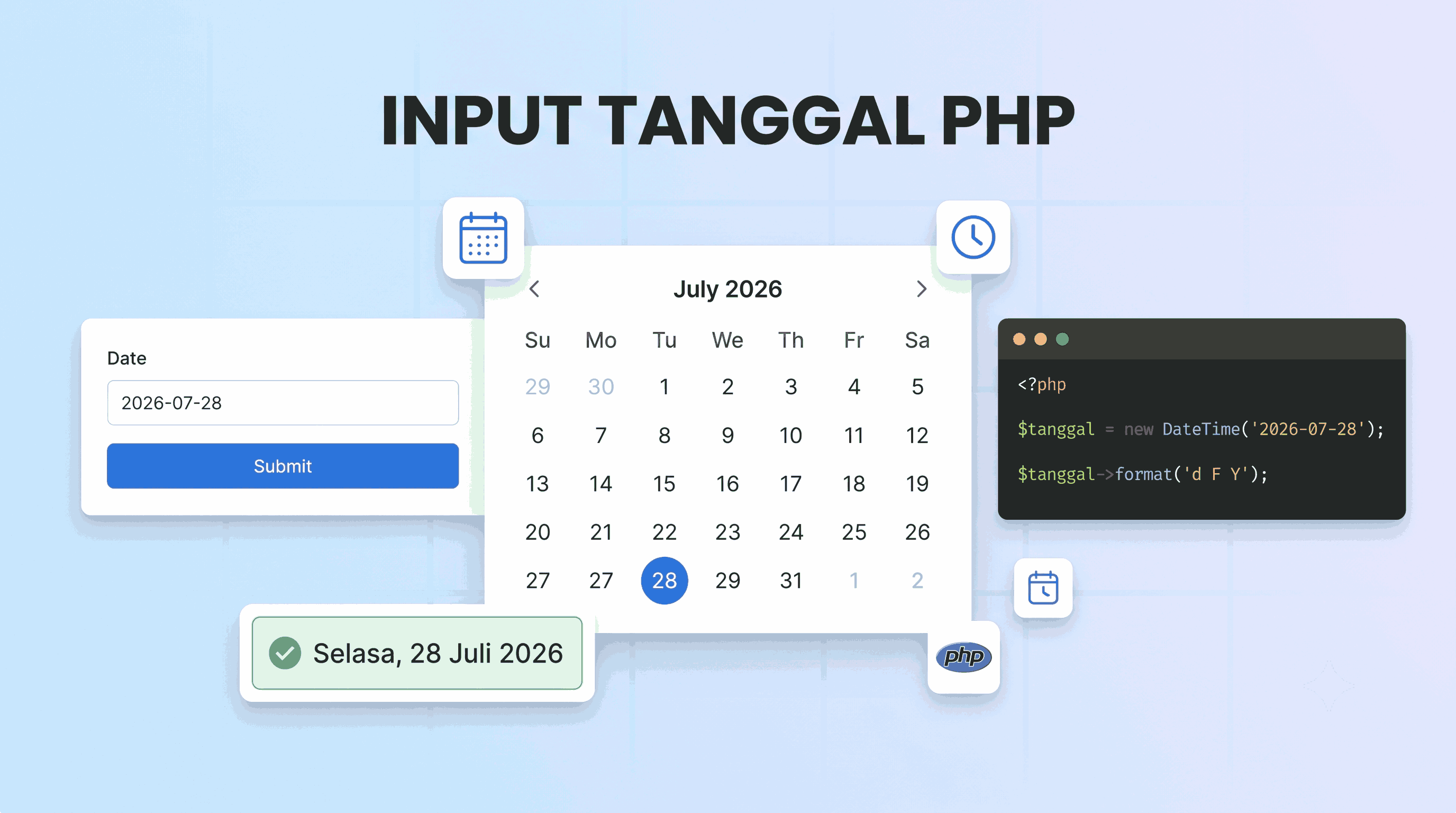 INPUT TANGGAL PHP

Date

2026-07-28

Submit

July 2026

| Su | Mo | Tu | We | Th | Fr | Sa |
|---|---|---|---|---|---|---|
| 29 | 30 | 1 | 2 | 3 | 4 | 5 |
| 6 | 7 | 8 | 9 | 10 | 11 | 12 |
| 13 | 14 | 15 | 16 | 17 | 18 | 19 |
| 20 | 21 | 22 | 23 | 24 | 25 | 26 |
| 27 | 27 | 28 | 29 | 31 | 1 | 2 |

<?php

$tanggal = new DateTime('2026-07-28');

$tanggal->format('d F Y');

Selasa, 28 Juli 2026

php